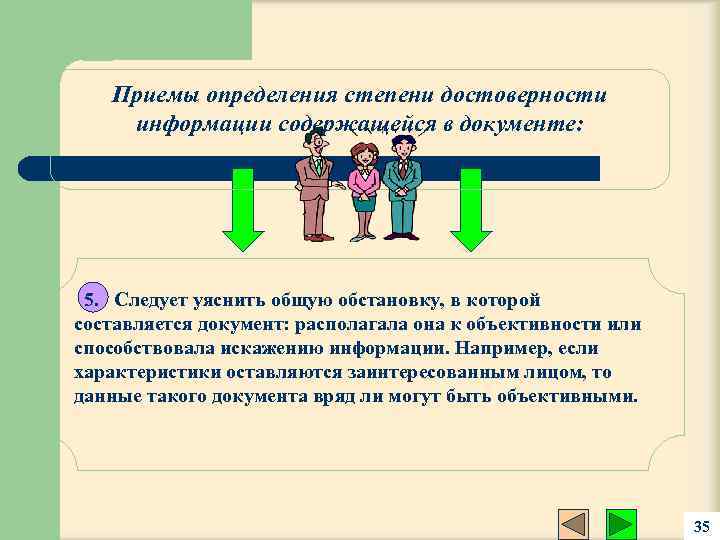 Приемы определения степени достоверности информации содержащейся в документе:

5. Следует уяснить общую обстановку, в которой составляется документ: располагала она к объективности или способствовала искажению информации. Например, если характеристики оставляются заинтересованным лицом, то данные такого документа вряд ли могут быть объективными.

35